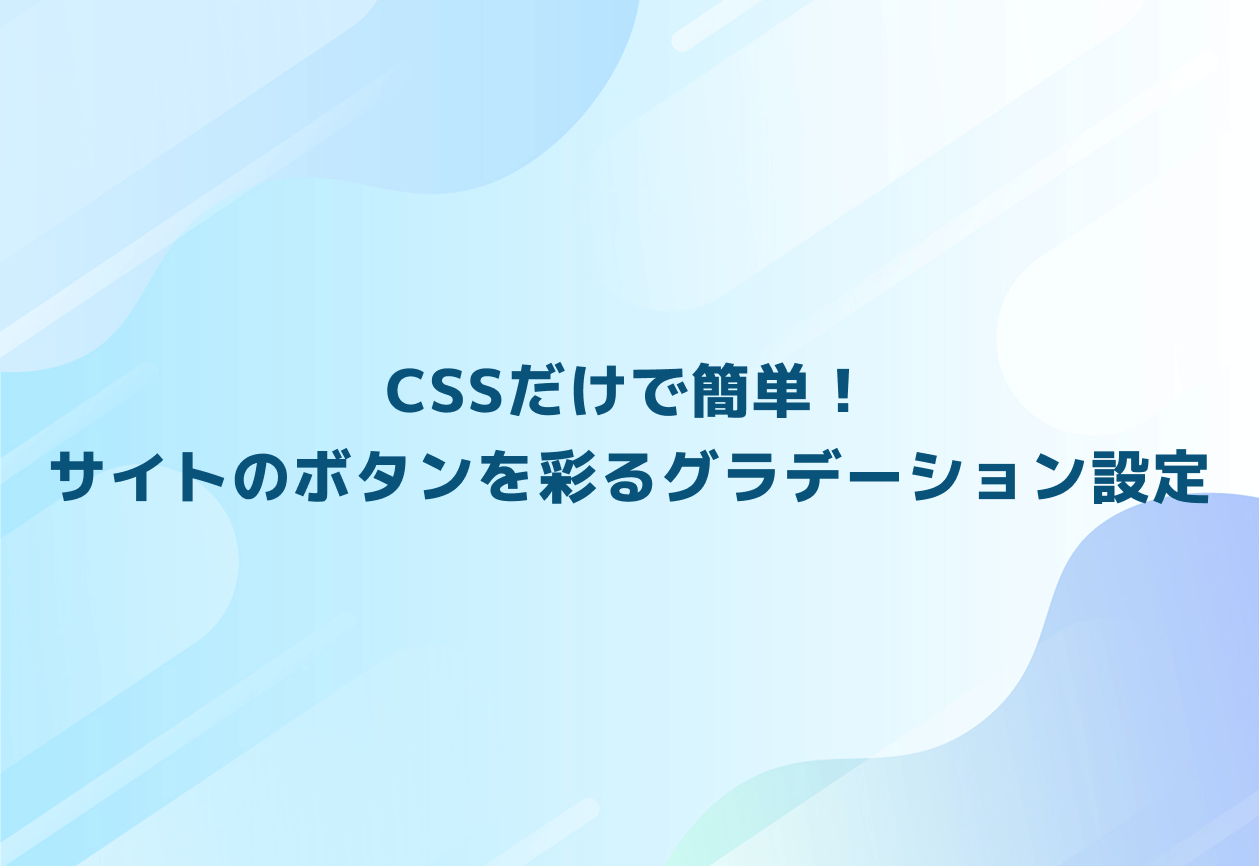 CSSだけで簡単！
サイトのボタンを彩るグラデーション設定